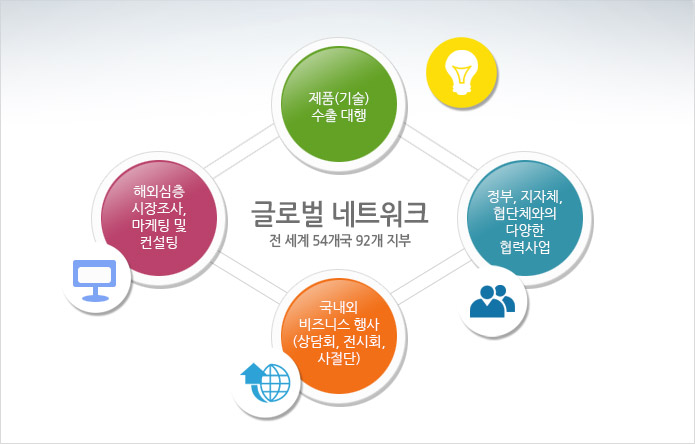 제품(기술) 수출 대행

해외심층 시장조사, 마케팅 및 컨설팅

글로벌 네트워크
전 세계 54개국 92개 지부

정부, 지자체, 협단체와의 다양한 협력사업

국내외 비즈니스 행사 (상담회, 전시회, 사절단)